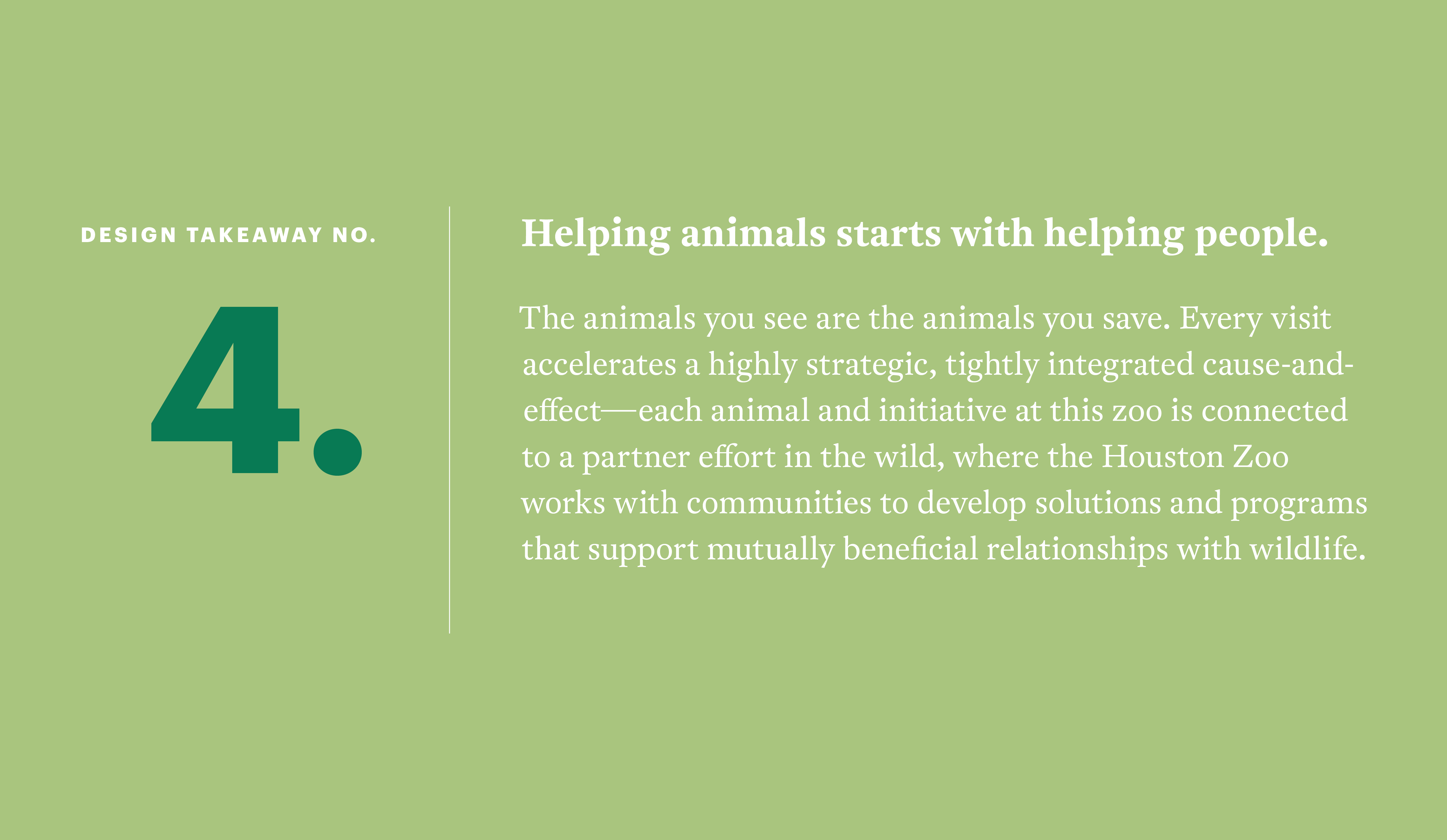 DESIGN TAKEAWAY NO.

4.

Helping animals starts with helping people.

The animals you see are the animals you save. Every visit accelerates a highly strategic, tightly integrated cause-and-effect—each animal and initiative at this zoo is connected to a partner effort in the wild, where the Houston Zoo works with communities to develop solutions and programs that support mutually beneficial relationships with wildlife.